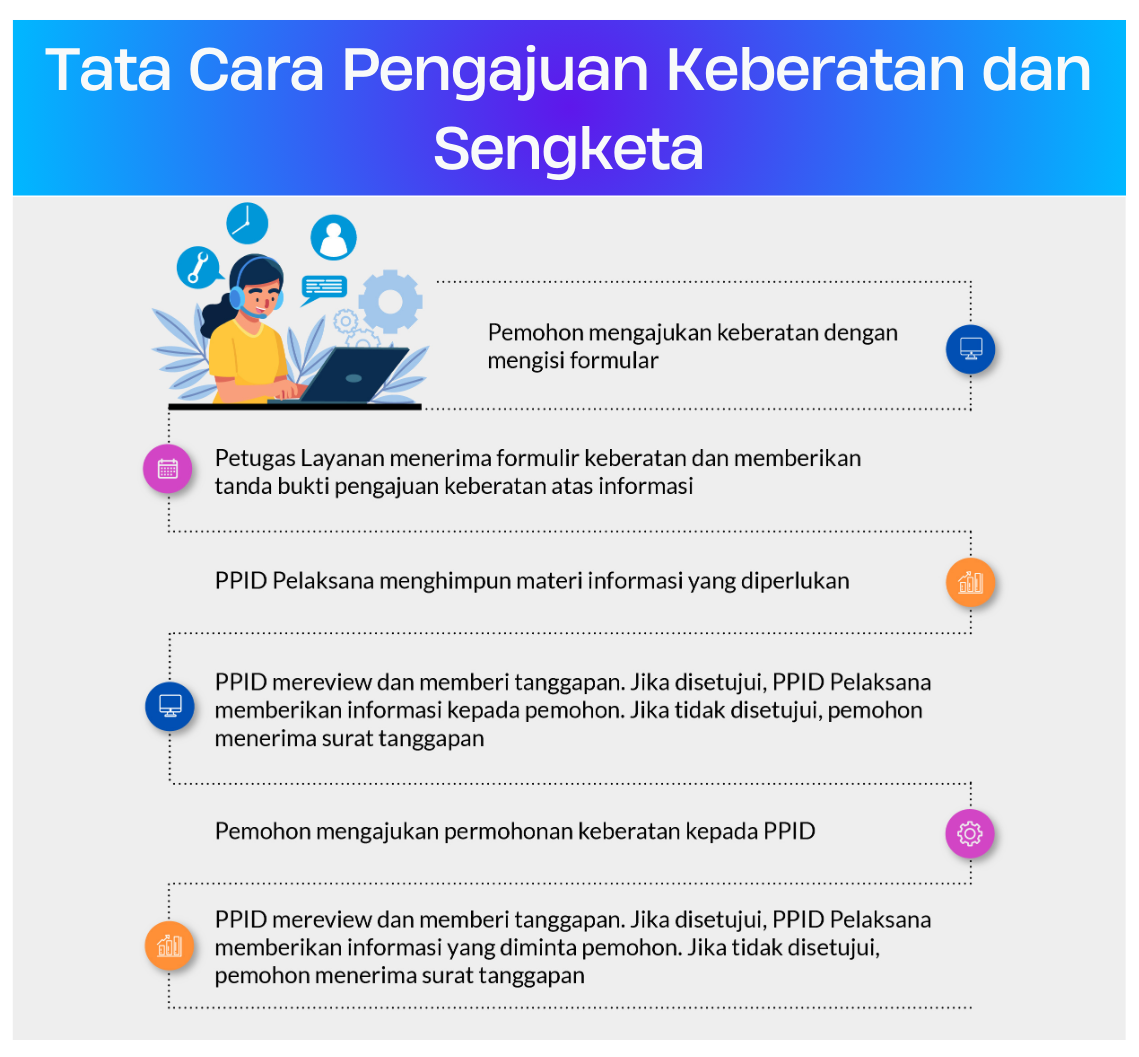 Tata Cara Pengajuan Keberatan dan Sengketa

Pemohon mengajukan keberatan dengan mengisi formular

Petugas Layanan menerima formulir keberatan dan memberikan tanda bukti pengajuan keberatan atas informasi

PPID Pelaksana menghimpun materi informasi yang diperlukan

PPID mereview dan memberi tanggapan. Jika disetujui, PPID Pelaksana memberikan informasi kepada pemohon. Jika tidak disetujui, pemohon menerima surat tanggapan

Pemohon mengajukan permohonan keberatan kepada PPID

PPID mereview dan memberi tanggapan. Jika disetujui, PPID Pelaksana memberikan informasi yang diminta pemohon. Jika tidak disetujui, pemohon menerima surat tanggapan